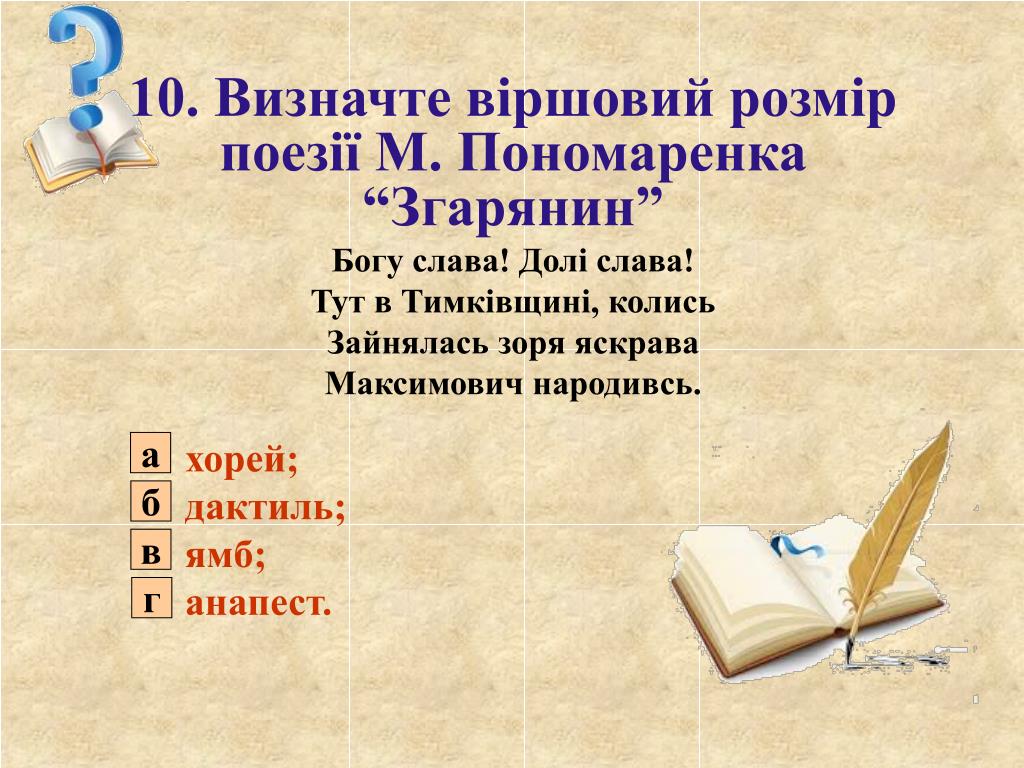 10. Визначте віршовий розмір поезії М. Пономаренка “Згарянин”

Богу слава! Долі слава!
Тут в Тимківщині, колись
Зайнялась зоря яскрава
Максимович народивсь.

а хорей;
б дактиль;
в ямб;
г анапест.